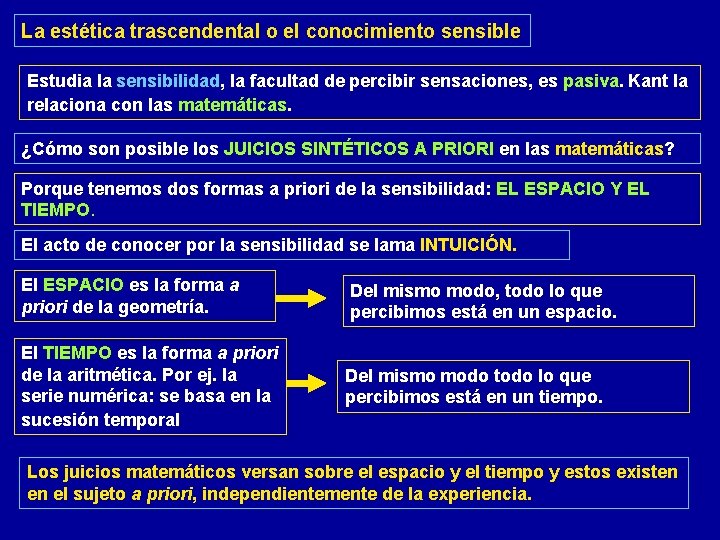 La estética trascendental o el conocimiento sensible

Estudia la sensibilidad, la facultad de percibir sensaciones, es pasiva. Kant la relaciona con las matemáticas.

¿Cómo son posible los JUICIOS SINTÉTICOS A PRIORI en las matemáticas?

Porque tenemos dos formas a priori de la sensibilidad: EL ESPACIO Y EL TIEMPO.

El acto de conocer por la sensibilidad se lama INTUICIÓN.

El ESPACIO es la forma a priori de la geometría.

Del mismo modo, todo lo que percibimos está en un espacio.

El TIEMPO es la forma a priori de la aritmética. Por ej. la serie numérica: se basa en la sucesión temporal

Del mismo modo todo lo que percibimos está en un tiempo.

Los juicios matemáticos versan sobre el espacio y el tiempo y estos existen en el sujeto a priori, independientemente de la experiencia.